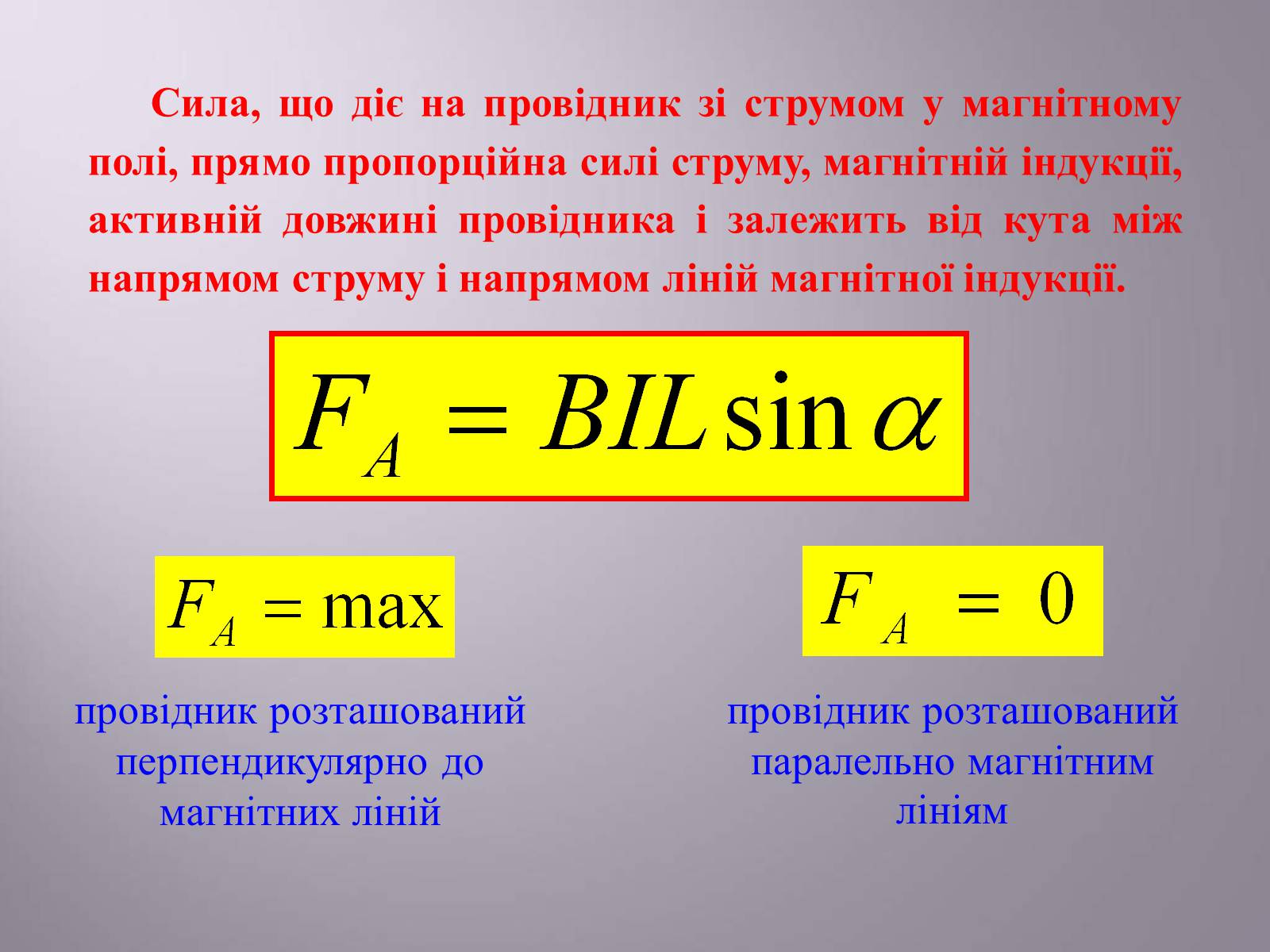 Сила, що діє на провідник зі струмом у магнітному полі, прямо пропорційна силі струму, магнітній індукції, активній довжині провідника і залежить від кута між напрямом струму і напрямом ліній магнітної індукції.

$F_A = BIL\sin\alpha$

$F_A = \max$

провідник розташований перпендикулярно до магнітних ліній

$F_A = 0$

провідник розташований паралельно магнітним лініям